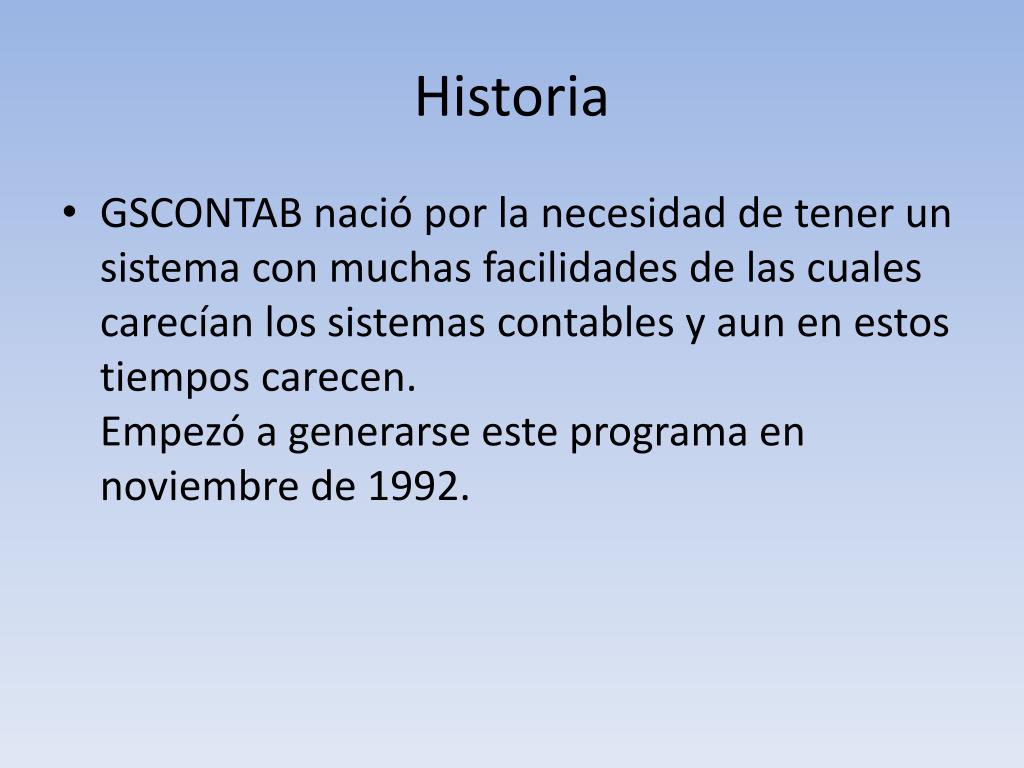 Historia

• GSCONTAB nació por la necesidad de tener un sistema con muchas facilidades de las cuales carecían los sistemas contables y aun en estos tiempos carecen.
Empezó a generarse este programa en noviembre de 1992.